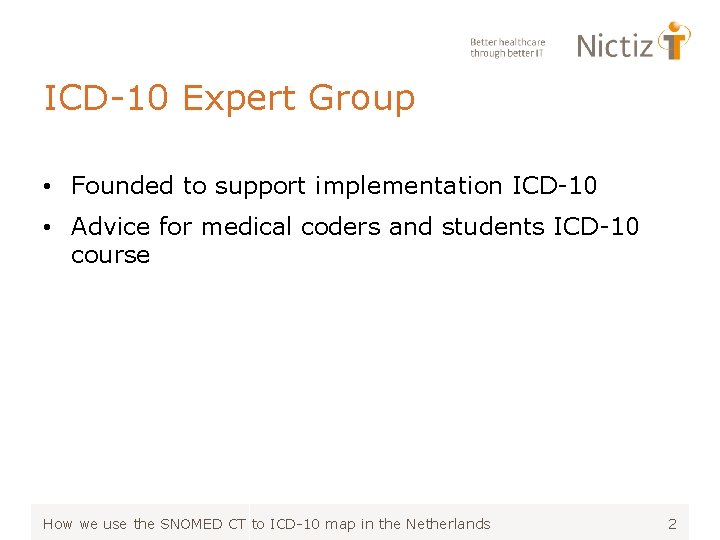 Better healthcare through better IT

Nictiz

ICD-10 Expert Group

• Founded to support implementation ICD-10

• Advice for medical coders and students ICD-10 course

How we use the SNOMED CT to ICD-10 map in the Netherlands

2